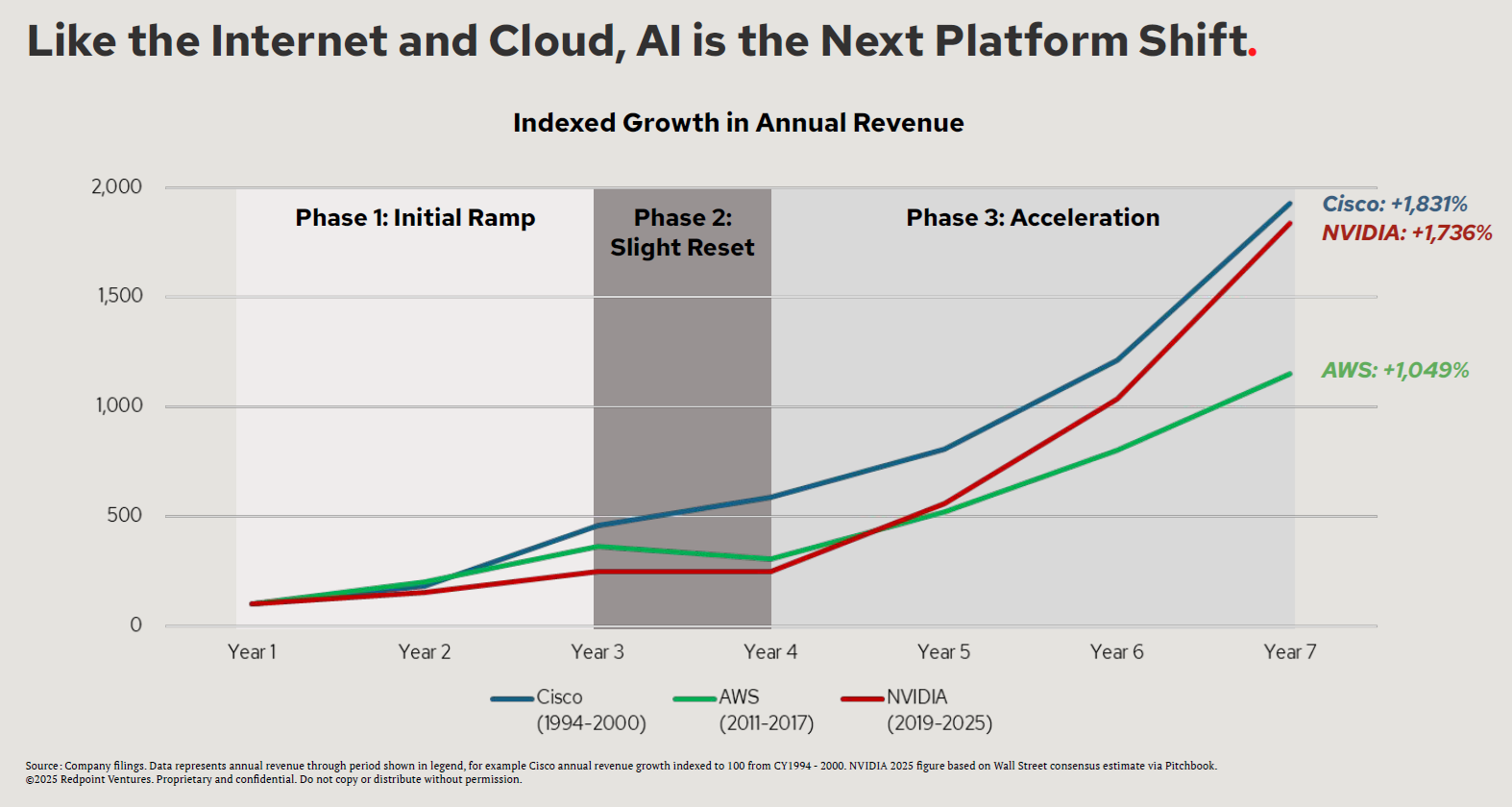 Like the Internet and Cloud, AI is the Next Platform Shift.

Indexed Growth in Annual Revenue

2,000
1,500
1,000
500
0

Phase 1: Initial Ramp
Phase 2: Slight Reset
Phase 3: Acceleration

Cisco: +1,831%
NVIDIA: +1,736%
AWS: +1,049%

Year 1
Year 2
Year 3
Year 4
Year 5
Year 6
Year 7

Cisco (1994-2000)
AWS (2011-2017)
NVIDIA (2019-2025)

Source: Company filings. Data represents annual revenue through period shown in legend, for example Cisco annual revenue growth indexed to 100 from CY1994 - 2000. NVIDIA 2025 figure based on Wall Street consensus estimate via Pitchbook.
©2025 Redpoint Ventures. Proprietary and confidential. Do not copy or distribute without permission.